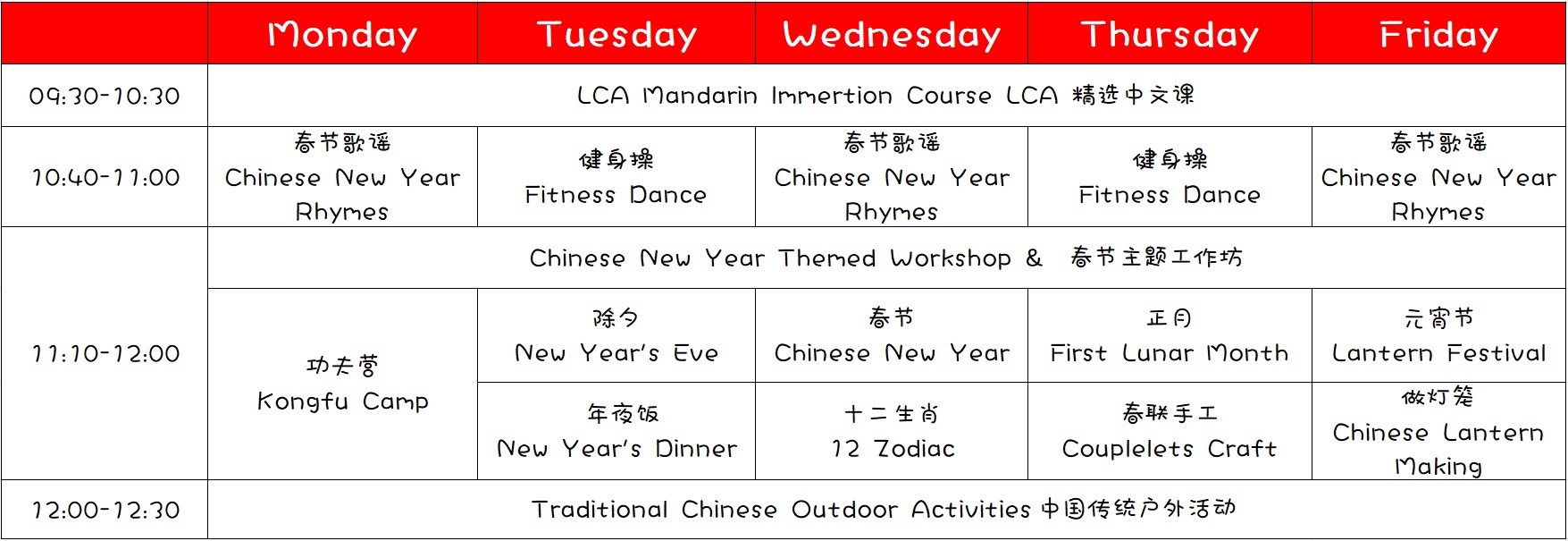 | | Monday | Tuesday | Wednesday | Thursday | Friday |
|---|---|---|---|---|---|
| 09:30-10:30 | LCA Mandarin Immertion Course LCA 精选中文课 | | | | |
| 10:40-11:00 | 春节歌谣 Chinese New Year Rhymes | 健身操 Fitness Dance | 春节歌谣 Chinese New Year Rhymes | 健身操 Fitness Dance | 春节歌谣 Chinese New Year Rhymes |
| 11:10-12:00 | Chinese New Year Themed Workshop & 春节主题工作坊 | | | | |
| | 功夫营 Kongfu Camp | 除夕 New Year's Eve | 春节 Chinese New Year | 正月 First Lunar Month | 元宵节 Lantern Festival |
| | | 年夜饭 New Year's Dinner | 十二生肖 12 Zodiac | 春联手工 Couplelets Craft | 做灯笼 Chinese Lantern Making |
| 12:00-12:30 | Traditional Chinese Outdoor Activities 中国传统户外活动 | | | | |